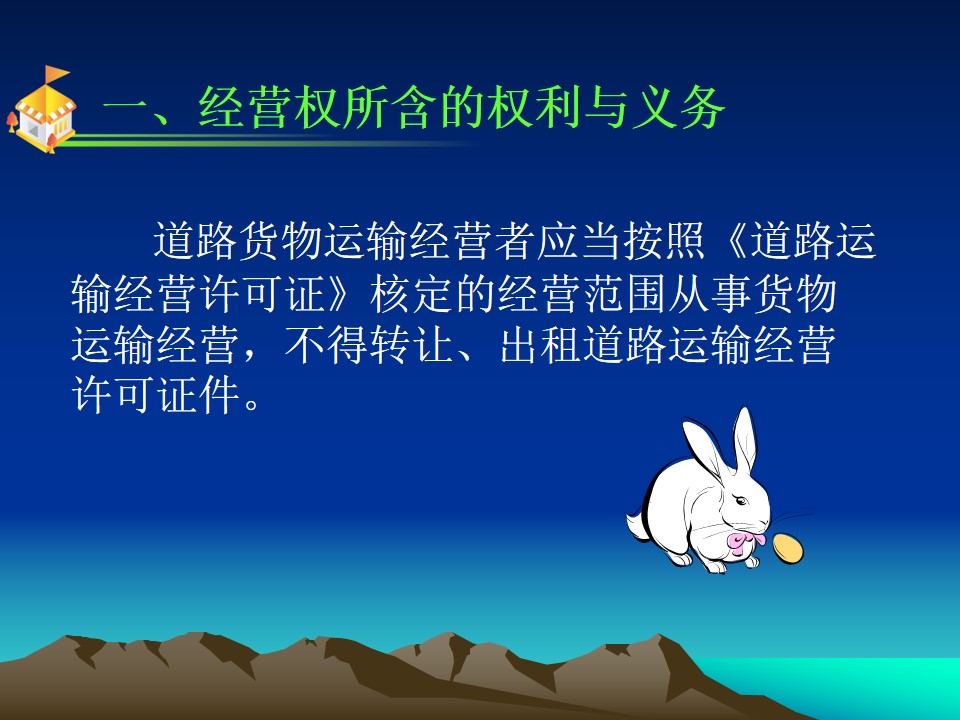 一、经营权所含的权利与义务

道路货物运输经营者应当按照《道路运输经营许可证》核定的经营范围从事货物运输经营，不得转让、出租道路运输经营许可证件。